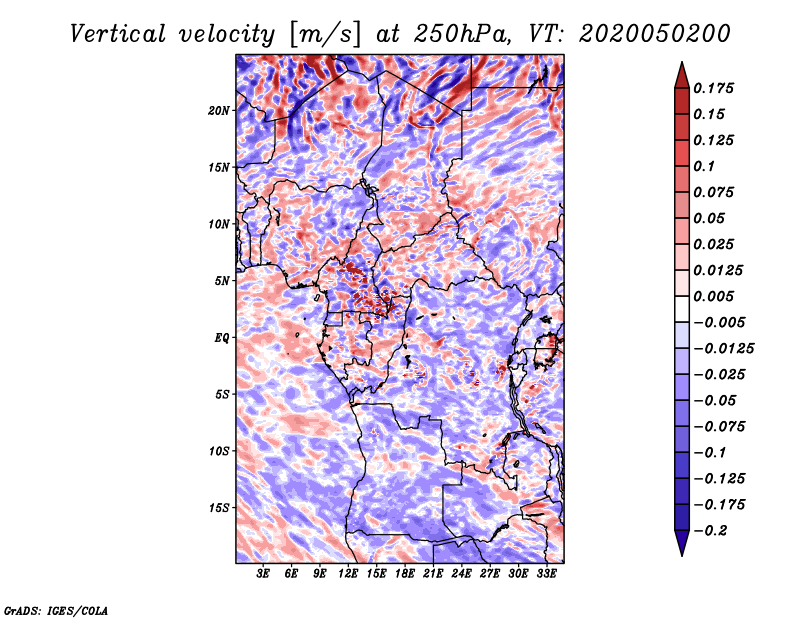 Vertical velocity [m/s] at 250hPa, VT: 2020050200

20N
15N
10N
5N
EQ
5S
10S
15S

3E 6E 9E 12E 15E 18E 21E 24E 27E 30E 33E

0.175
0.15
0.125
0.1
0.075
0.05
0.025
0.0125
0.005
−0.005
−0.0125
−0.025
−0.05
−0.075
−0.1
−0.125
−0.175
−0.2

GrADS: IGES/COLA